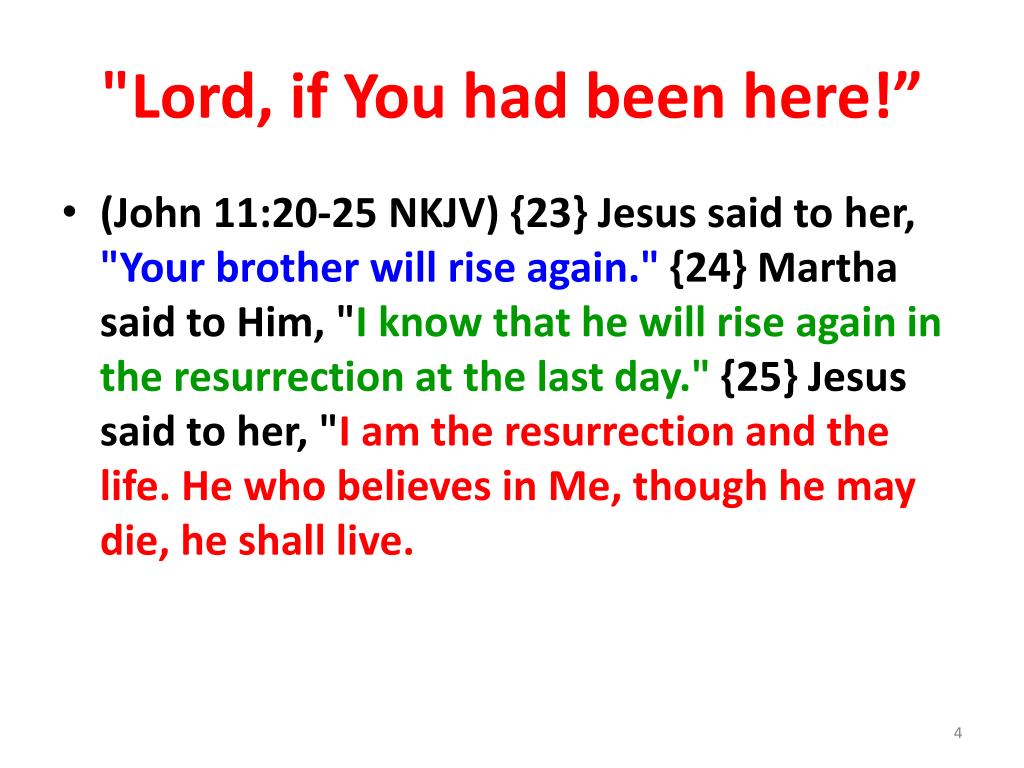 "Lord, if You had been here!”

• (John 11:20-25 NKJV) {23} Jesus said to her, "Your brother will rise again." {24} Martha said to Him, "I know that he will rise again in the resurrection at the last day." {25} Jesus said to her, "I am the resurrection and the life. He who believes in Me, though he may die, he shall live.

4